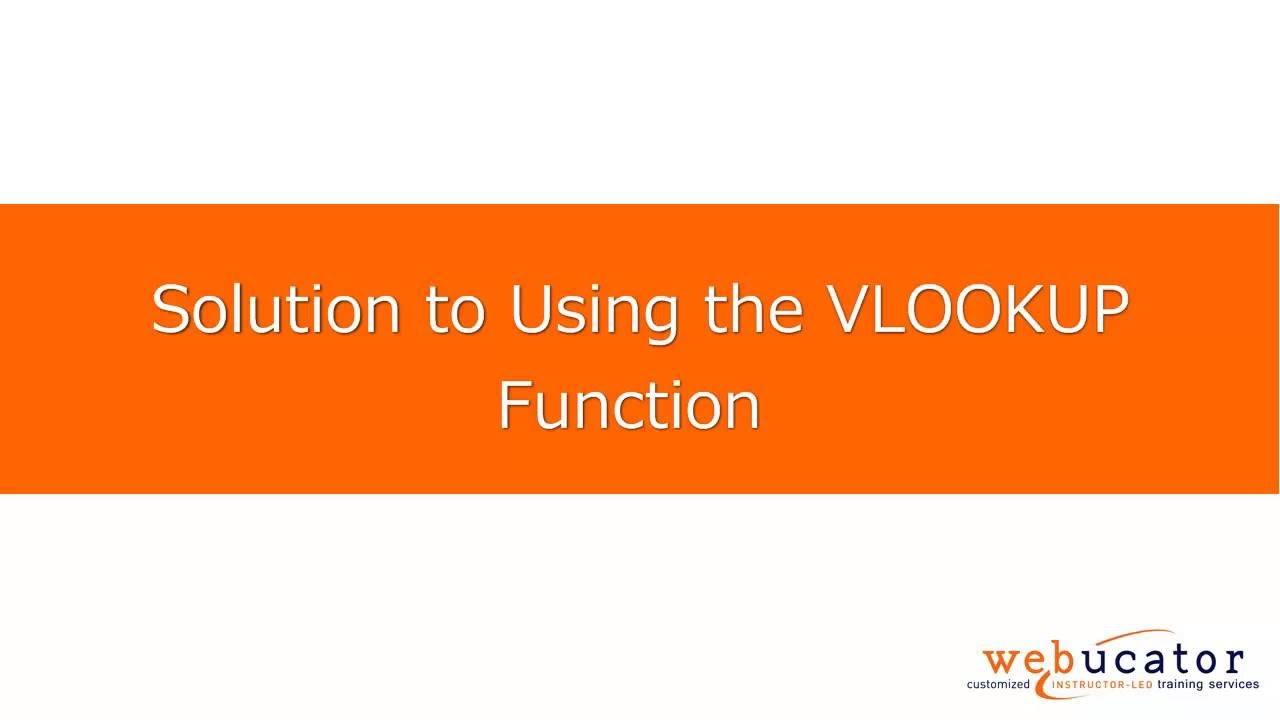 Solution to Using the VLOOKUP Function

webucator
customized INSTRUCTOR-LED training services